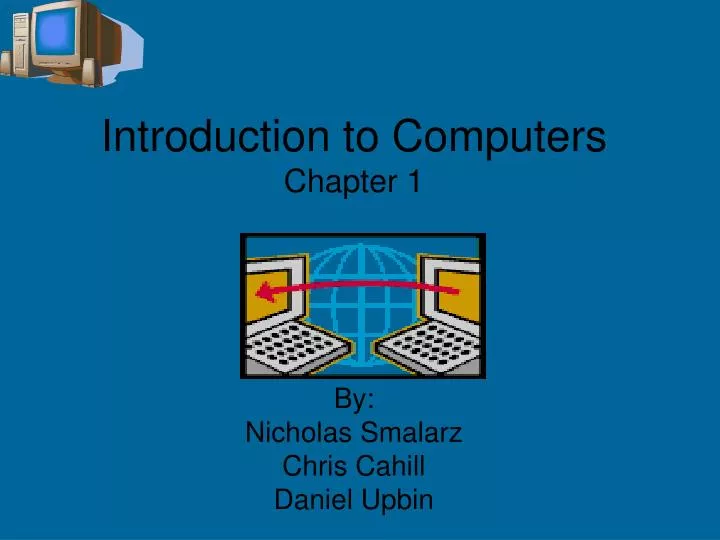 Introduction to Computers
Chapter 1

By:
Nicholas Smalarz
Chris Cahill
Daniel Upbin